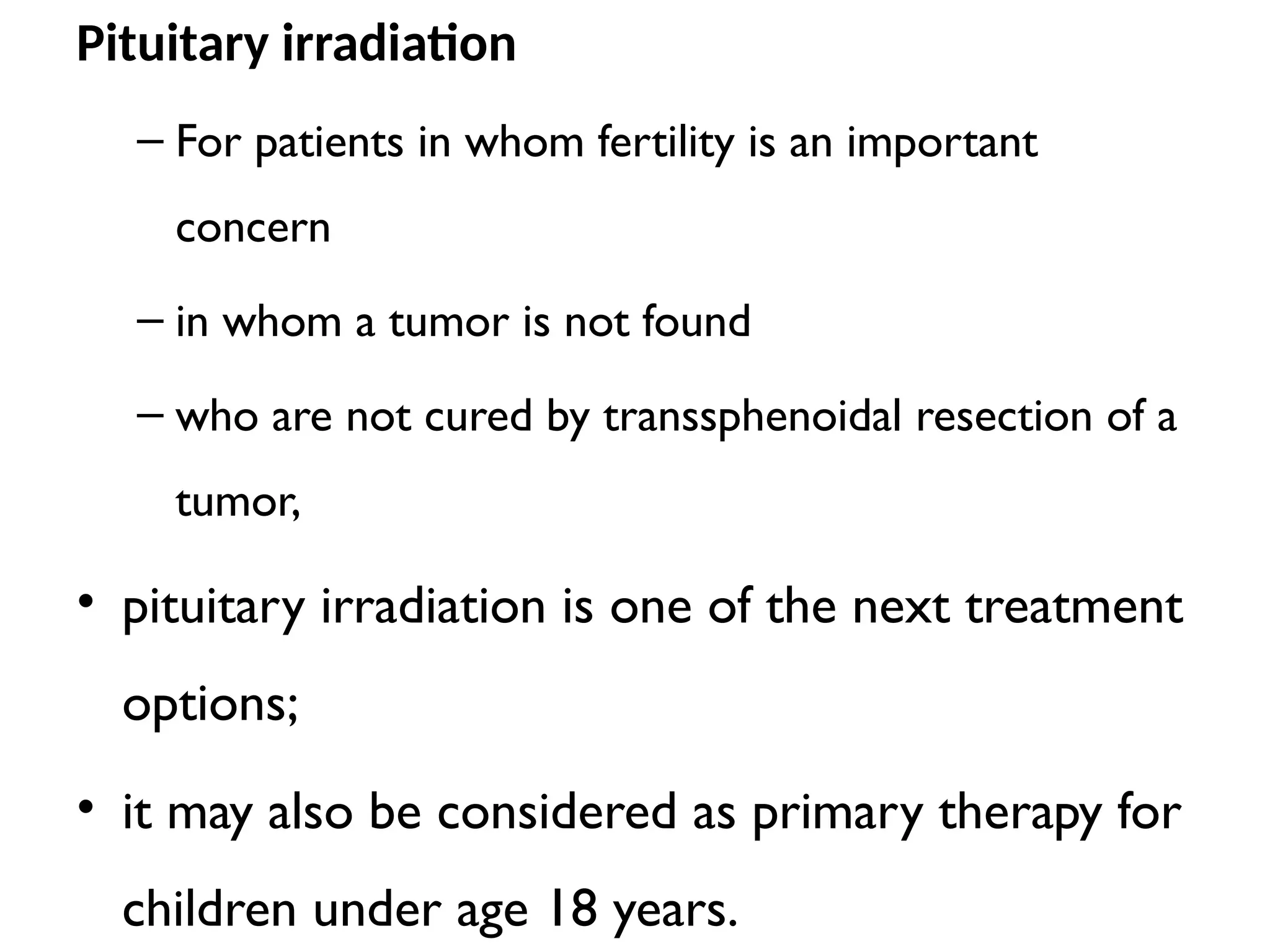 Pituitary irradiation

– For patients in whom fertility is an important concern

– in whom a tumor is not found

– who are not cured by transsphenoidal resection of a tumor,

• pituitary irradiation is one of the next treatment options;

• it may also be considered as primary therapy for children under age 18 years.